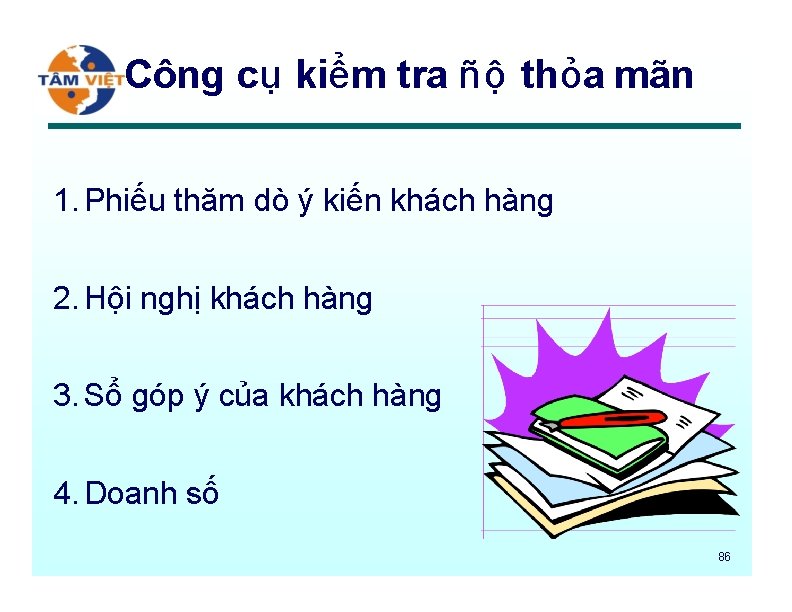 TÂM VIỆT

Công cụ kiểm tra ñộ thỏa mãn

1. Phiếu thăm dò ý kiến khách hàng

2. Hội nghị khách hàng

3. Sổ góp ý của khách hàng

4. Doanh số

86